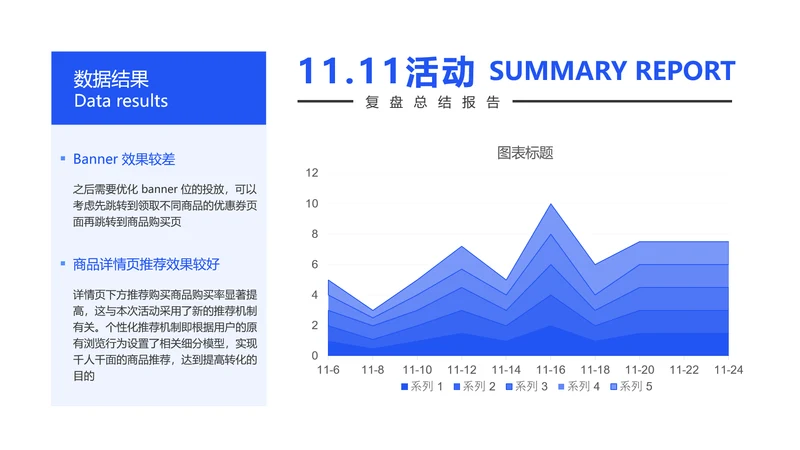 数据结果
Data results

Banner 效果较差

之后需要优化 banner 位的投放，可以考虑先跳转到领取不同商品的优惠券页面再跳转到商品购买页

商品详情页推荐效果较好

详情页下方推荐购买商品购买率显著提高，这与本次活动采用了新的推荐机制有关。个性化推荐机制即根据用户的原有浏览行为设置了相关细分模型，实现千人千面的商品推荐，达到提高转化的目的

11.11活动 SUMMARY REPORT
复盘总结报告

图表标题

12
10
8
6
4
2
0

11-6 11-8 11-10 11-12 11-14 11-16 11-18 11-20 11-22 11-24

系列 1 系列 2 系列 3 系列 4 系列 5